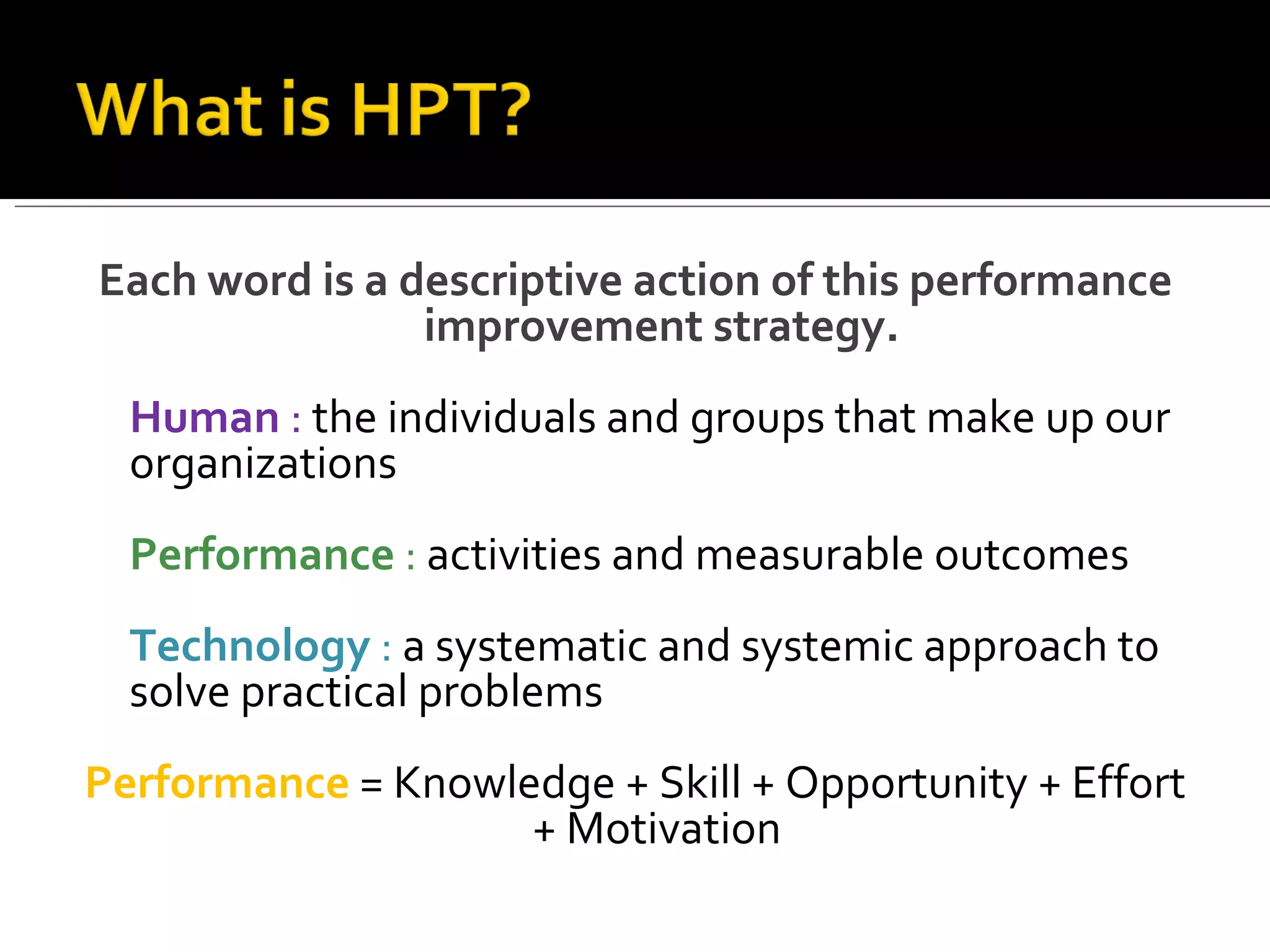 What is HPT?

Each word is a descriptive action of this performance improvement strategy.

Human : the individuals and groups that make up our organizations

Performance : activities and measurable outcomes

Technology : a systematic and systemic approach to solve practical problems

Performance = Knowledge + Skill + Opportunity + Effort + Motivation